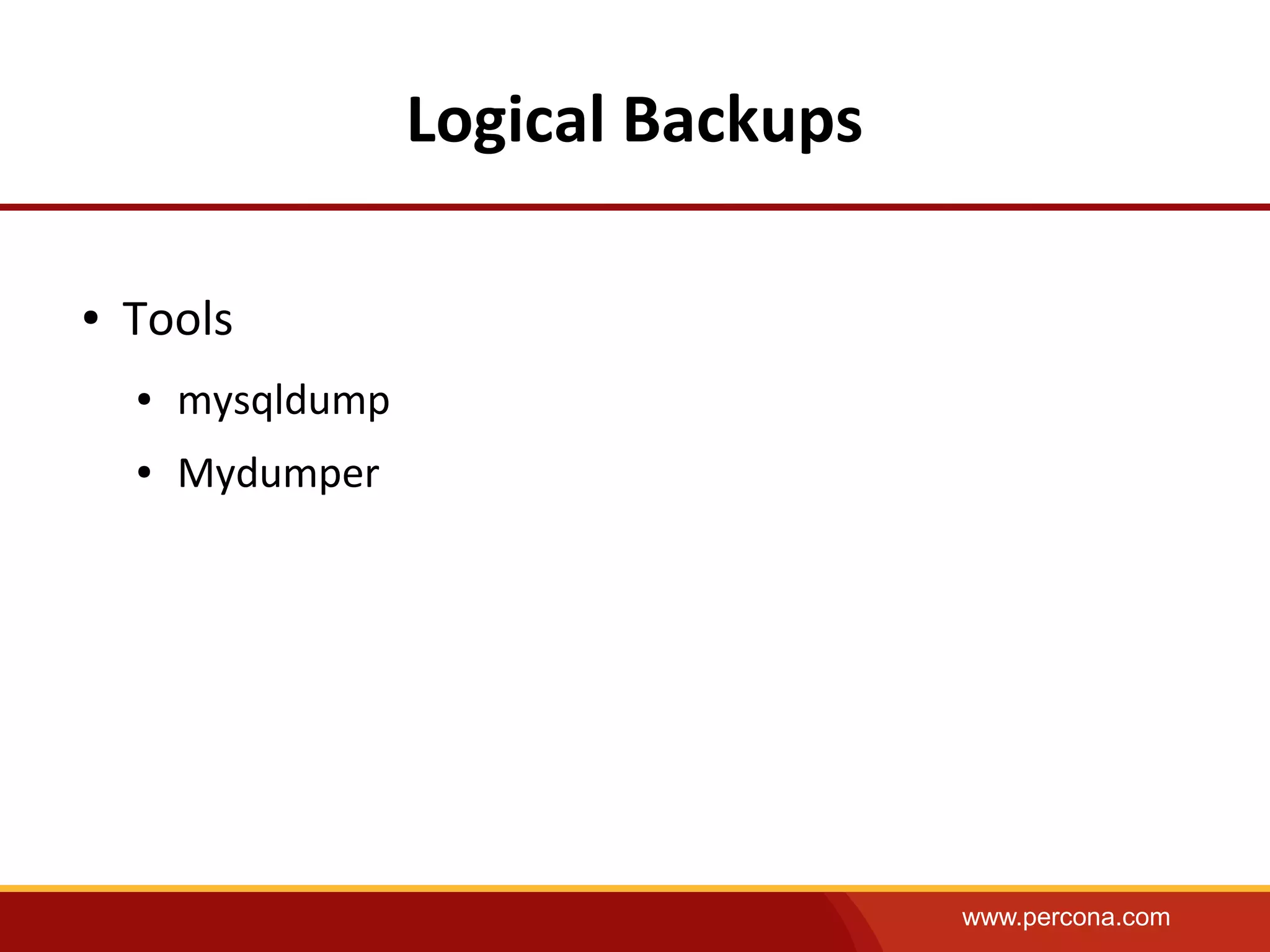 Logical Backups

• Tools
  • mysqldump
  • Mydumper

www.percona.com